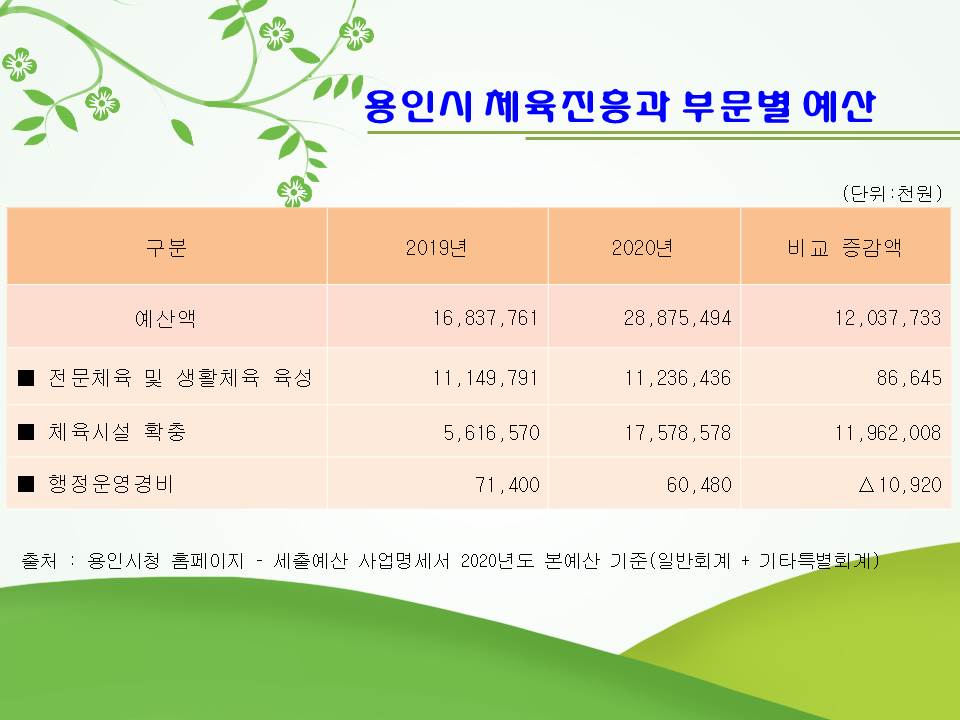 용인시 체육진흥과 부문별 예산

(단위:천원)

| 구분 | 2019년 | 2020년 | 비교 증감액 |
|---|---|---|---|
| 예산액 | 16,837,761 | 28,875,494 | 12,037,733 |
| ■ 전문체육 및 생활체육 육성 | 11,149,791 | 11,236,436 | 86,645 |
| ■ 체육시설 확충 | 5,616,570 | 17,578,578 | 11,962,008 |
| ■ 행정운영경비 | 71,400 | 60,480 | △10,920 |

출처 : 용인시청 홈페이지 - 세출예산 사업명세서 2020년도 본예산 기준(일반회계 + 기타특별회계)